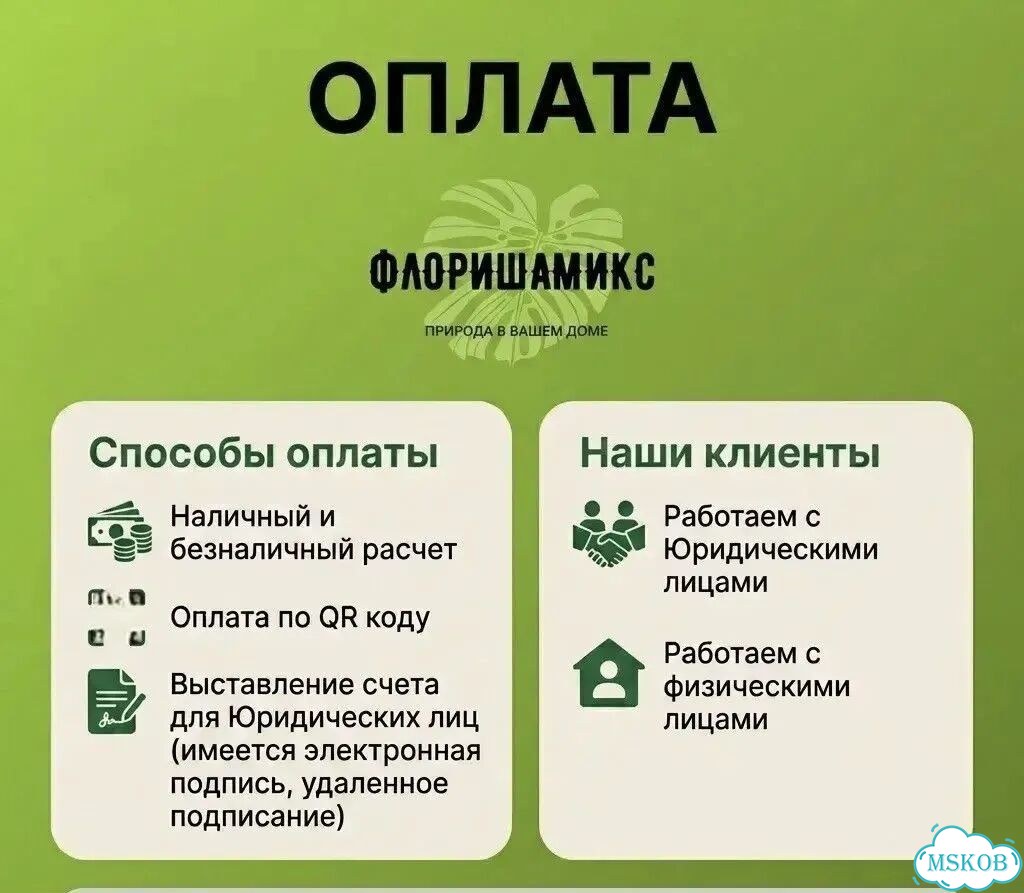 ОПЛАТА

ФЛОРИШАМИКС

ПРИРОДА В ВАШЕМ ДОМЕ

Способы оплаты

Наличный и безналичный расчет

Оплата по QR коду

Выставление счета для Юридических лиц (имеется электронная подпись, удаленное подписание)

Наши клиенты

Работаем с Юридическими лицами

Работаем с физическими лицами

MSKOB